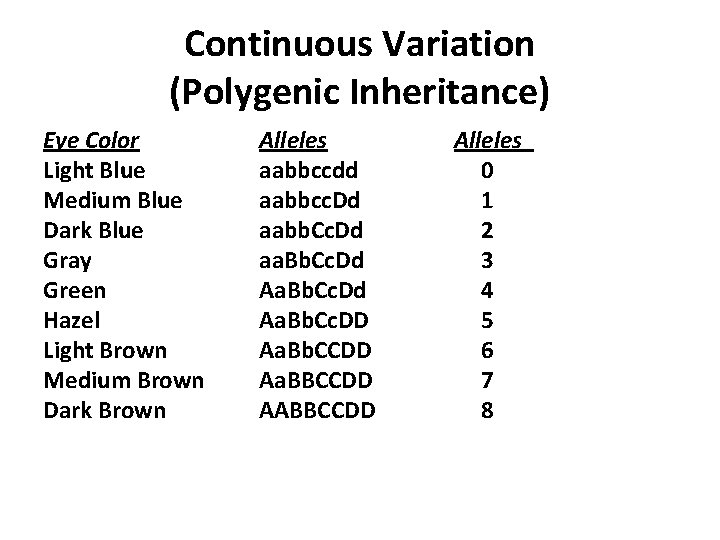 Continuous Variation
(Polygenic Inheritance)

| Eye Color | Alleles | Alleles |
|---|---|---|
| Light Blue | aabbccdd | 0 |
| Medium Blue | aabbccDd | 1 |
| Dark Blue | aabbCcDd | 2 |
| Gray | aaBbCcDd | 3 |
| Green | AaBbCcDd | 4 |
| Hazel | AaBbCcDD | 5 |
| Light Brown | AaBbCCDD | 6 |
| Medium Brown | AaBBCCDD | 7 |
| Dark Brown | AABBCCDD | 8 |